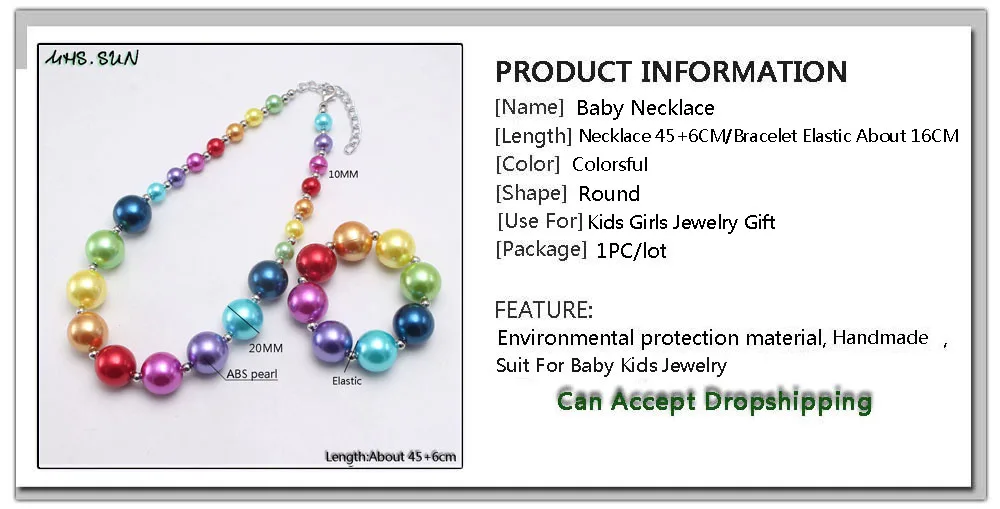 MHS.SUN

10MM

20MM

ABS pearl

Elastic

Length:About 45+6cm

PRODUCT INFORMATION

[Name] Baby Necklace

[Length] Necklace 45+6CM/Bracelet Elastic About 16CM

[Color] Colorsful

[Shape] Round

[Use For] Kids Girls Jewelry Gift

[Package] 1PC/lot

FEATURE:

Environmental protection material, Handmade ,

Suit For Baby Kids Jewelry

Can Accept Dropshipping